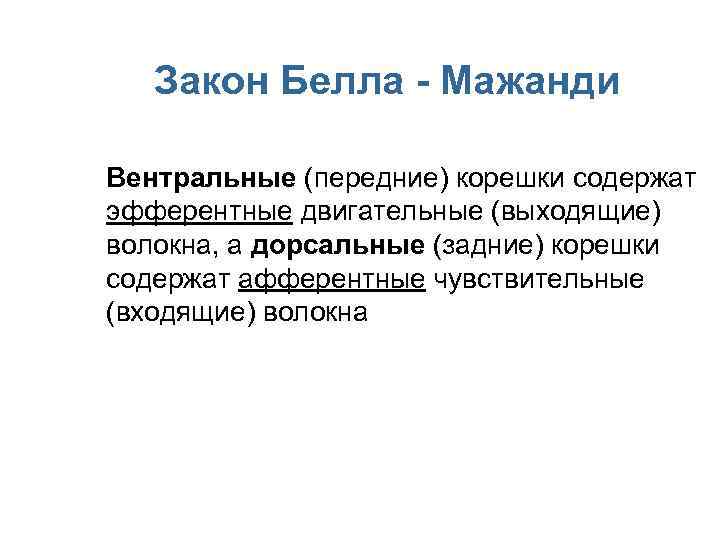 Закон Белла - Мажанди

Вентральные (передние) корешки содержат эфферентные двигательные (выходящие) волокна, а дорсальные (задние) корешки содержат афферентные чувствительные (входящие) волокна